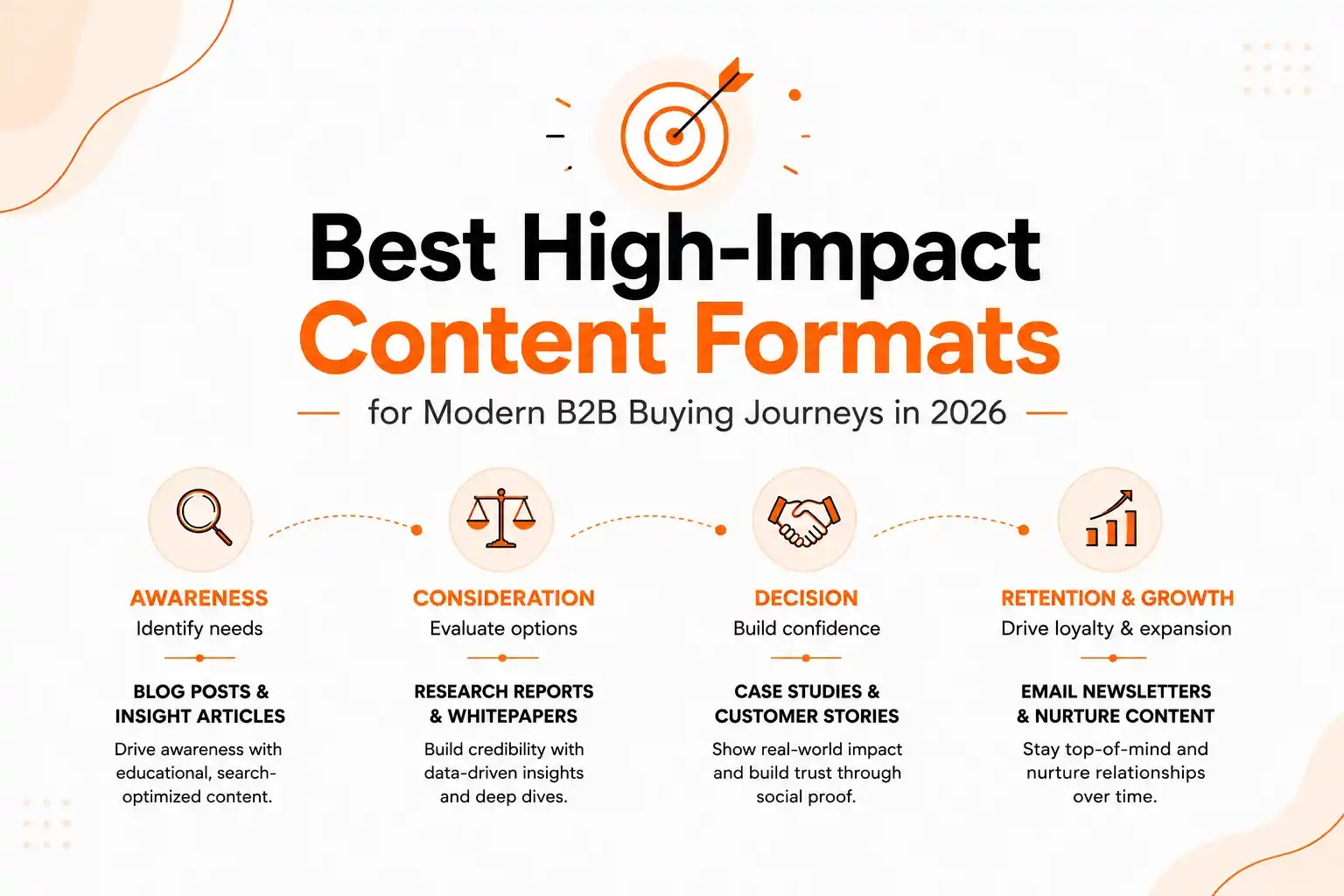 Best High-Impact
Content Formats

for Modern B2B Buying Journeys in 2026

AWARENESS
Identify needs

BLOG POSTS & INSIGHT ARTICLES

Drive awareness with educational, search-optimized content.

CONSIDERATION
Evaluate options

RESEARCH REPORTS & WHITEPAPERS

Build credibility with data-driven insights and deep dives.

DECISION
Build confidence

CASE STUDIES & CUSTOMER STORIES

Show real-world impact and build trust through social proof.

RETENTION & GROWTH
Drive loyalty & expansion

EMAIL NEWSLETTERS & NURTURE CONTENT

Stay top-of-mind and nurture relationships over time.